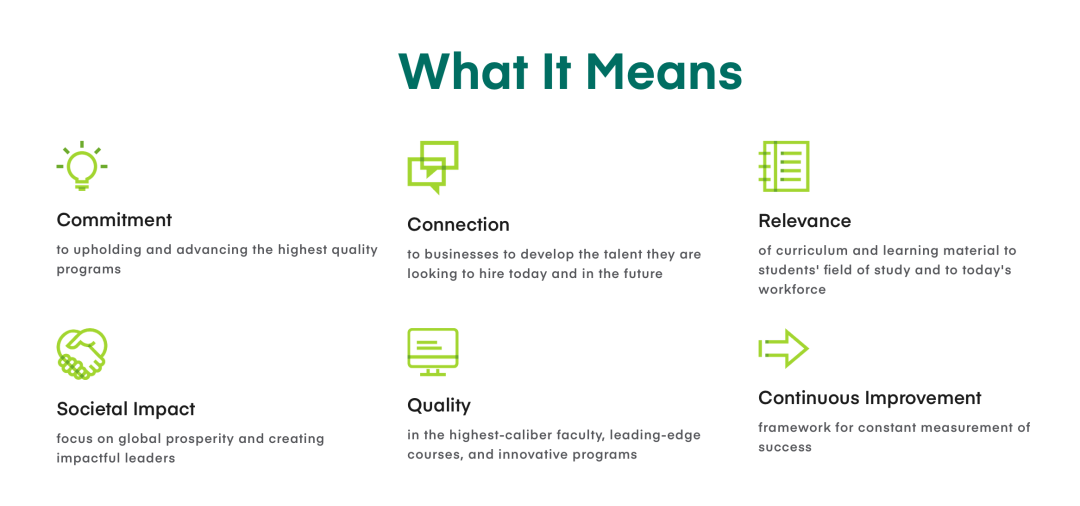 What It Means

Commitment

to upholding and advancing the highest quality programs

Connection

to businesses to develop the talent they are looking to hire today and in the future

Relevance

of curriculum and learning material to students' field of study and to today's workforce

Societal Impact

focus on global prosperity and creating impactful leaders

Quality

in the highest-caliber faculty, leading-edge courses, and innovative programs

Continuous Improvement

framework for constant measurement of success